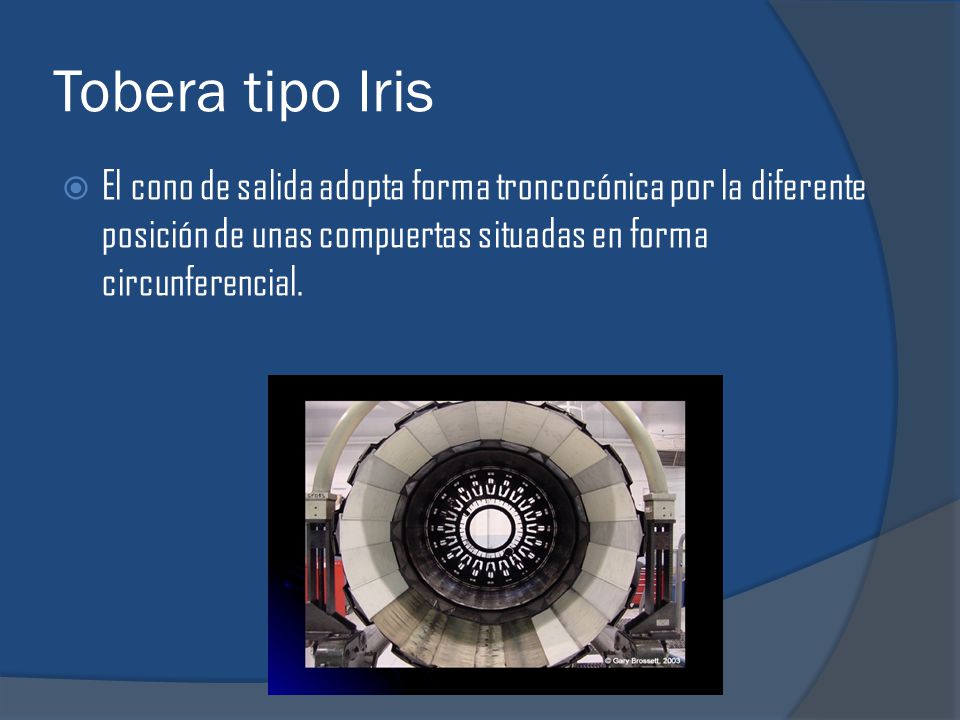 Tobera tipo Iris

El cono de salida adopta forma troncocónica por la diferente posición de unas compuertas situadas en forma circunferencial.

© Gary Brossett, 2003